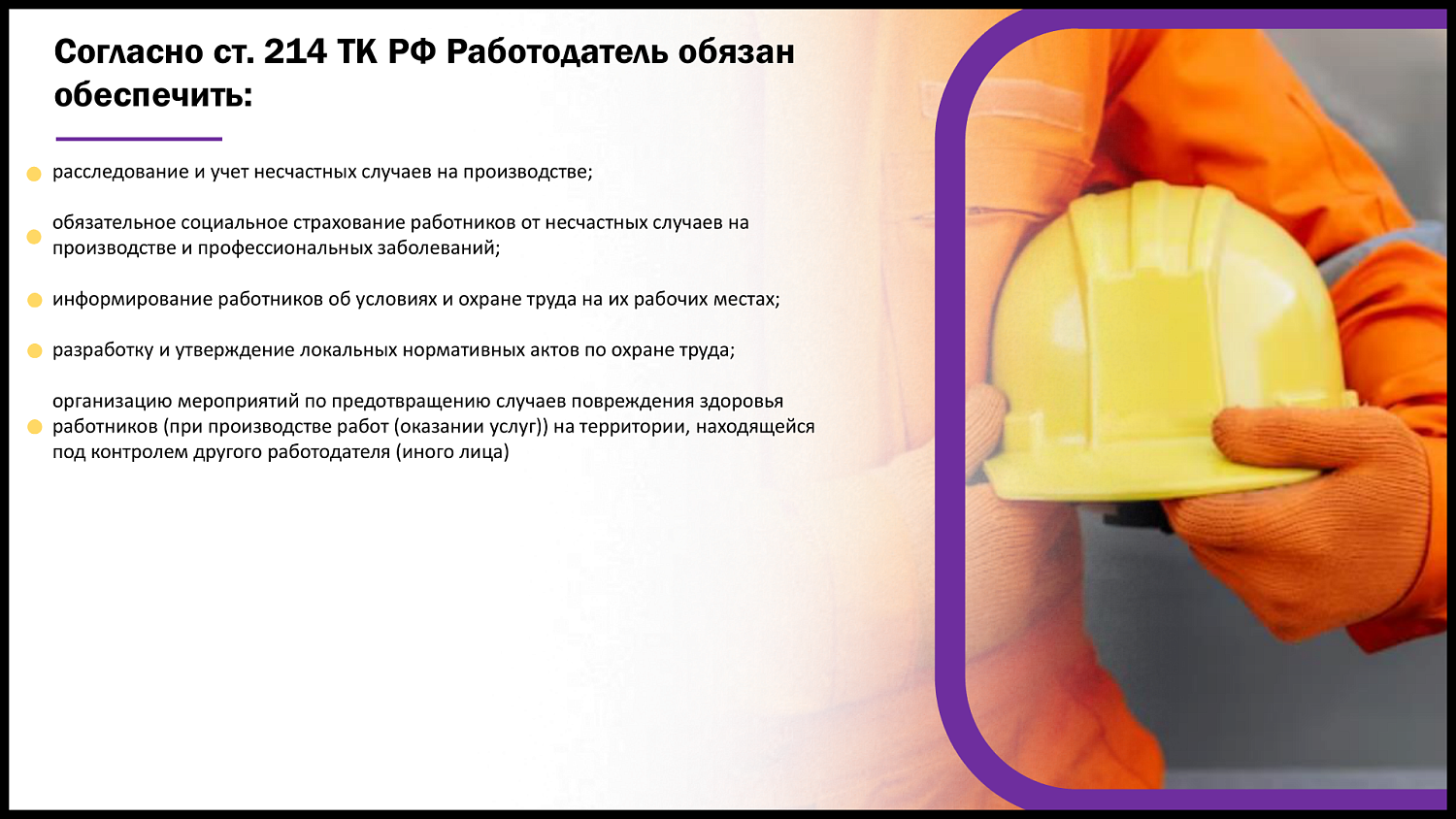 Согласно ст. 214 ТК РФ Работодатель обязан обеспечить:

расследование и учет несчастных случаев на производстве;

обязательное социальное страхование работников от несчастных случаев на производстве и профессиональных заболеваний;

информирование работников об условиях и охране труда на их рабочих местах;

разработку и утверждение локальных нормативных актов по охране труда;

организацию мероприятий по предотвращению случаев повреждения здоровья работников (при производстве работ (оказании услуг)) на территории, находящейся под контролем другого работодателя (иного лица)